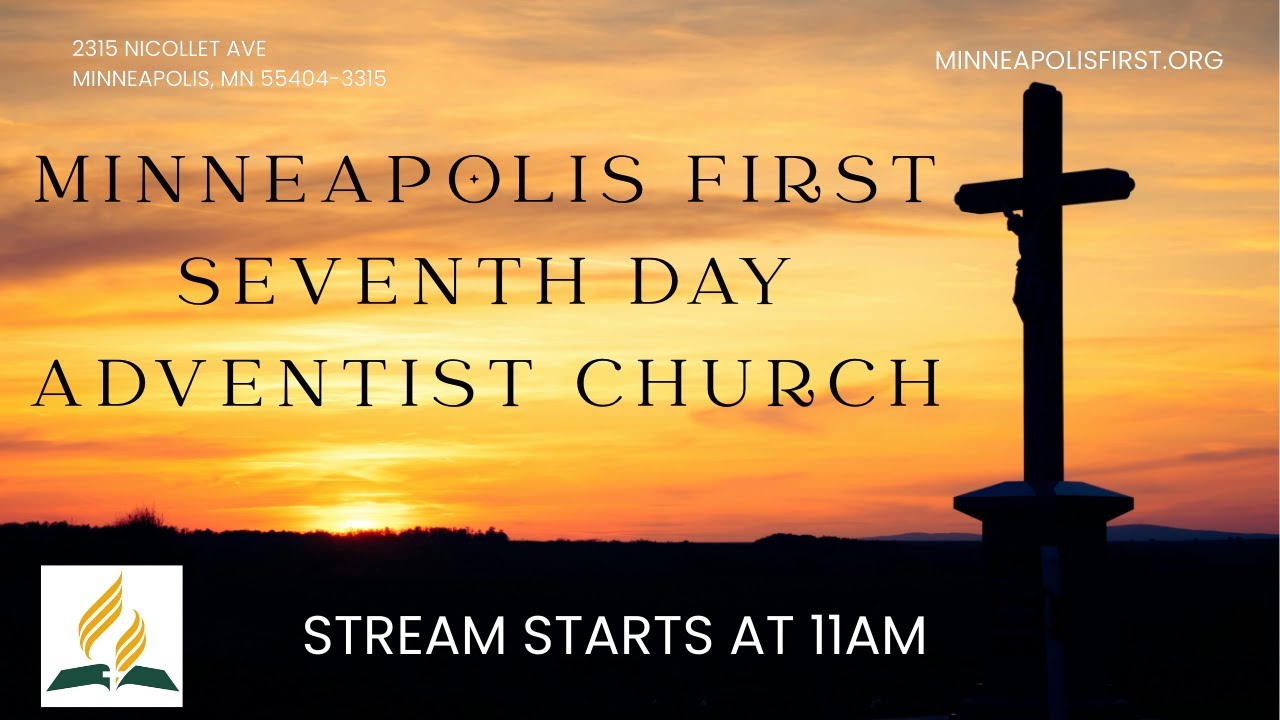 2315 NICOLLET AVE
MINNEAPOLIS, MN 55404-3315

MINNEAPOLISFIRST.ORG

MINNEAPOLIS FIRST SEVENTH DAY ADVENTIST CHURCH

STREAM STARTS AT 11AM